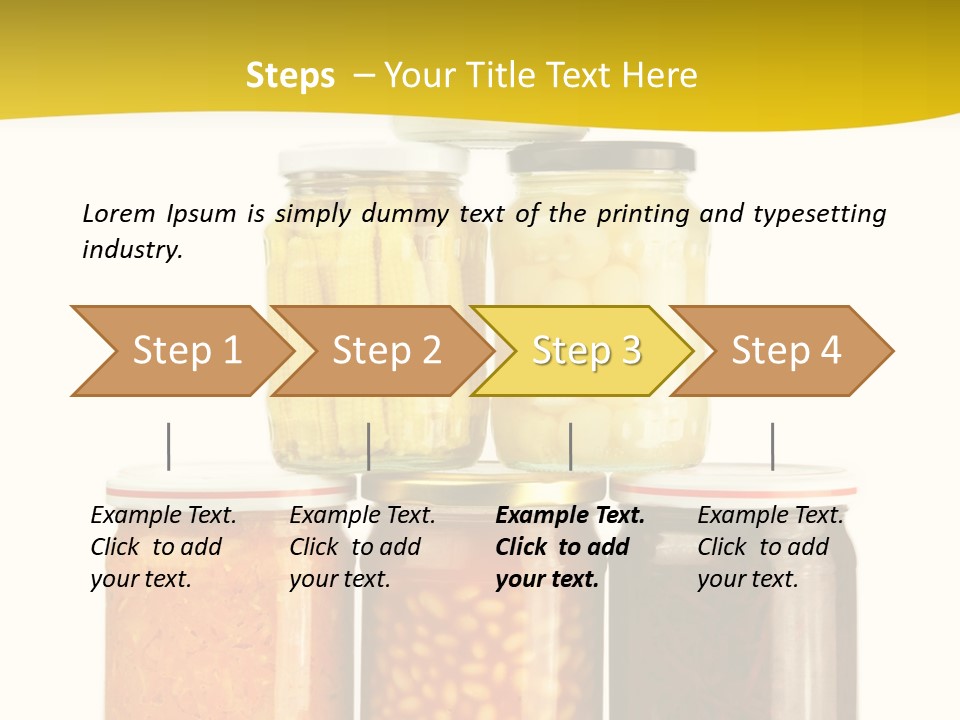 Steps – Your Title Text Here

Lorem Ipsum is simply dummy text of the printing and typesetting industry.

Step 1

Step 2

Step 3

Step 4

Example Text. Click to add your text.

Example Text. Click to add your text.

Example Text. Click to add your text.

Example Text. Click to add your text.